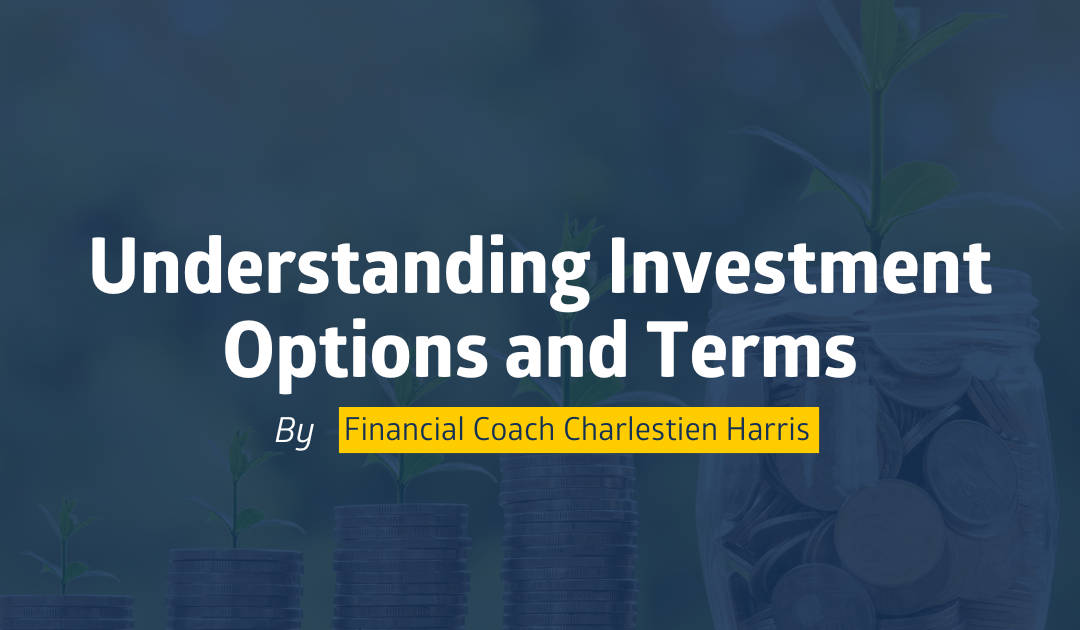 Understanding Investment Options and Terms

By Financial Coach Charlestien Harris